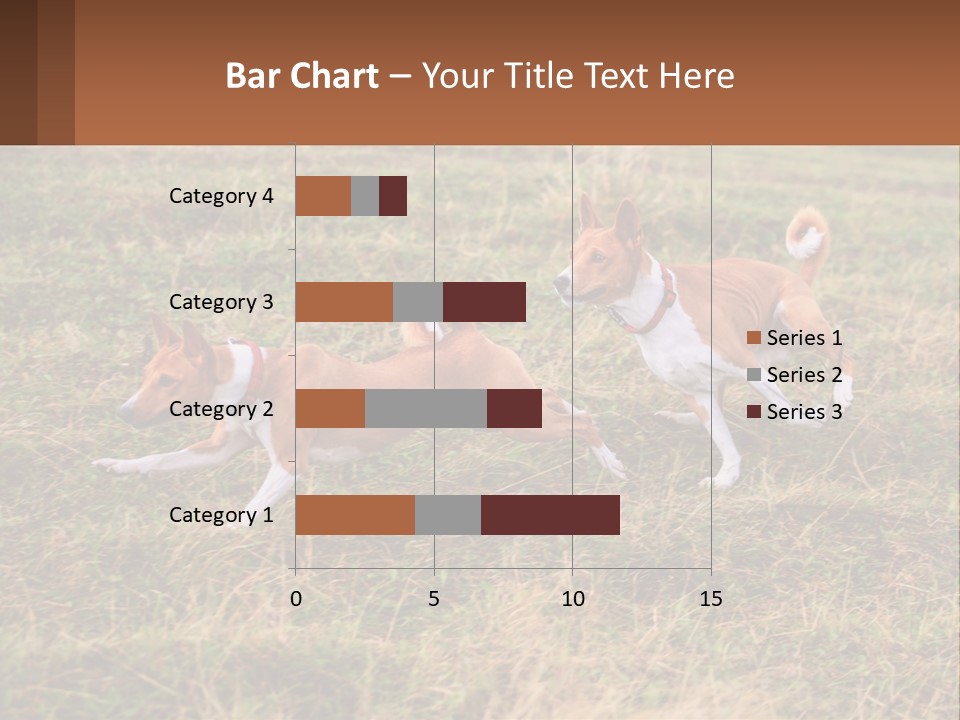 Bar Chart – Your Title Text Here

Category 4
Category 3
Category 2
Category 1

0
5
10
15

Series 1
Series 2
Series 3